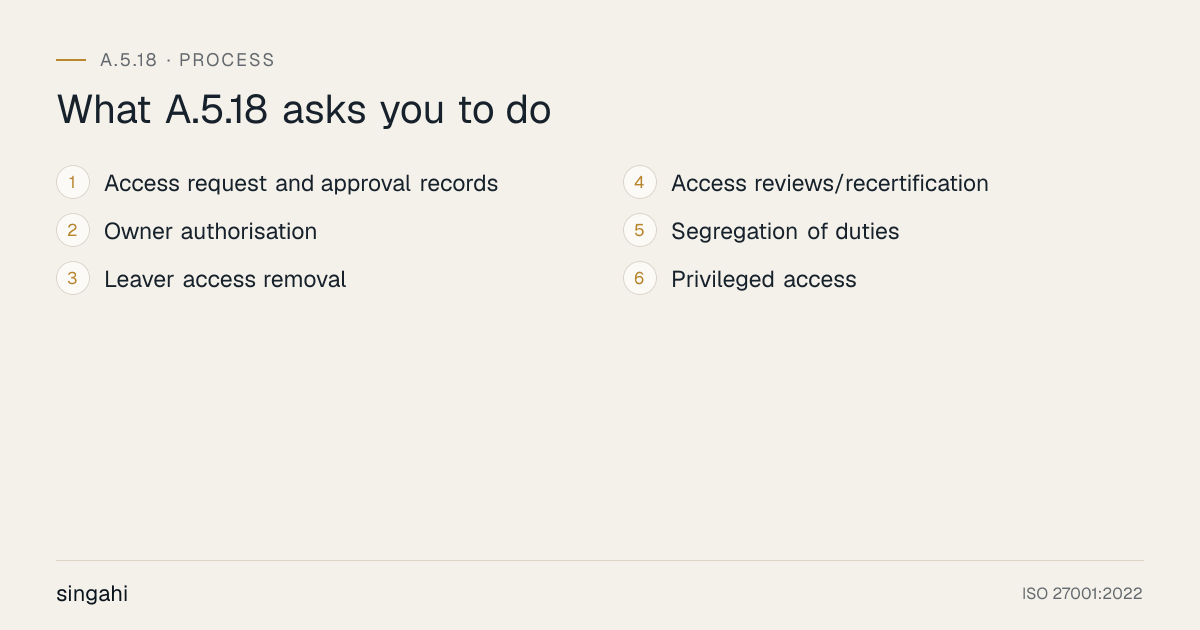 A.5.18 · PROCESS

What A.5.18 asks you to do

1 Access request and approval records

2 Owner authorisation

3 Leaver access removal

4 Access reviews/recertification

5 Segregation of duties

6 Privileged access

singahi

ISO 27001:2022